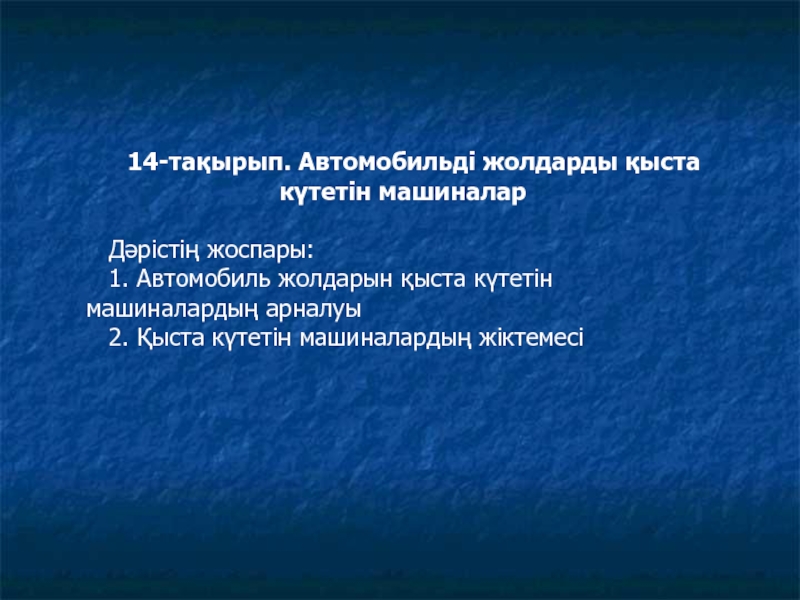 14-тақырып. Автомобильді жолдарды қыста күтетін машиналар

Дәрістің жоспары:
1. Автомобиль жолдарын қыста күтетін машиналардың арналуы
2. Қыста күтетін машиналардың жіктемесі